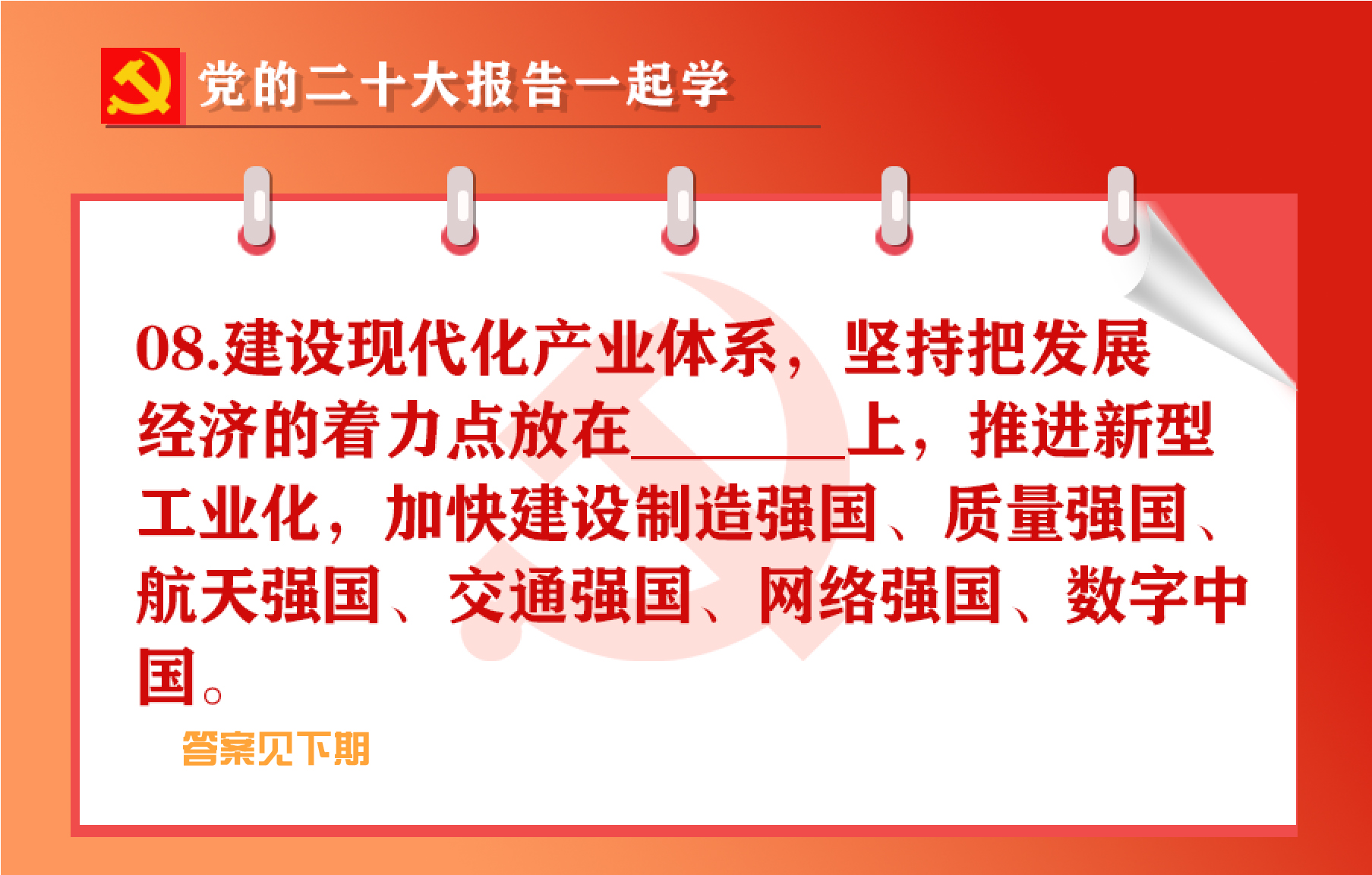 党的二十大报告一起学

08.建设现代化产业体系，坚持把发展经济的着力点放在________上，推进新型工业化，加快建设制造强国、质量强国、航天强国、交通强国、网络强国、数字中国。

答案见下期